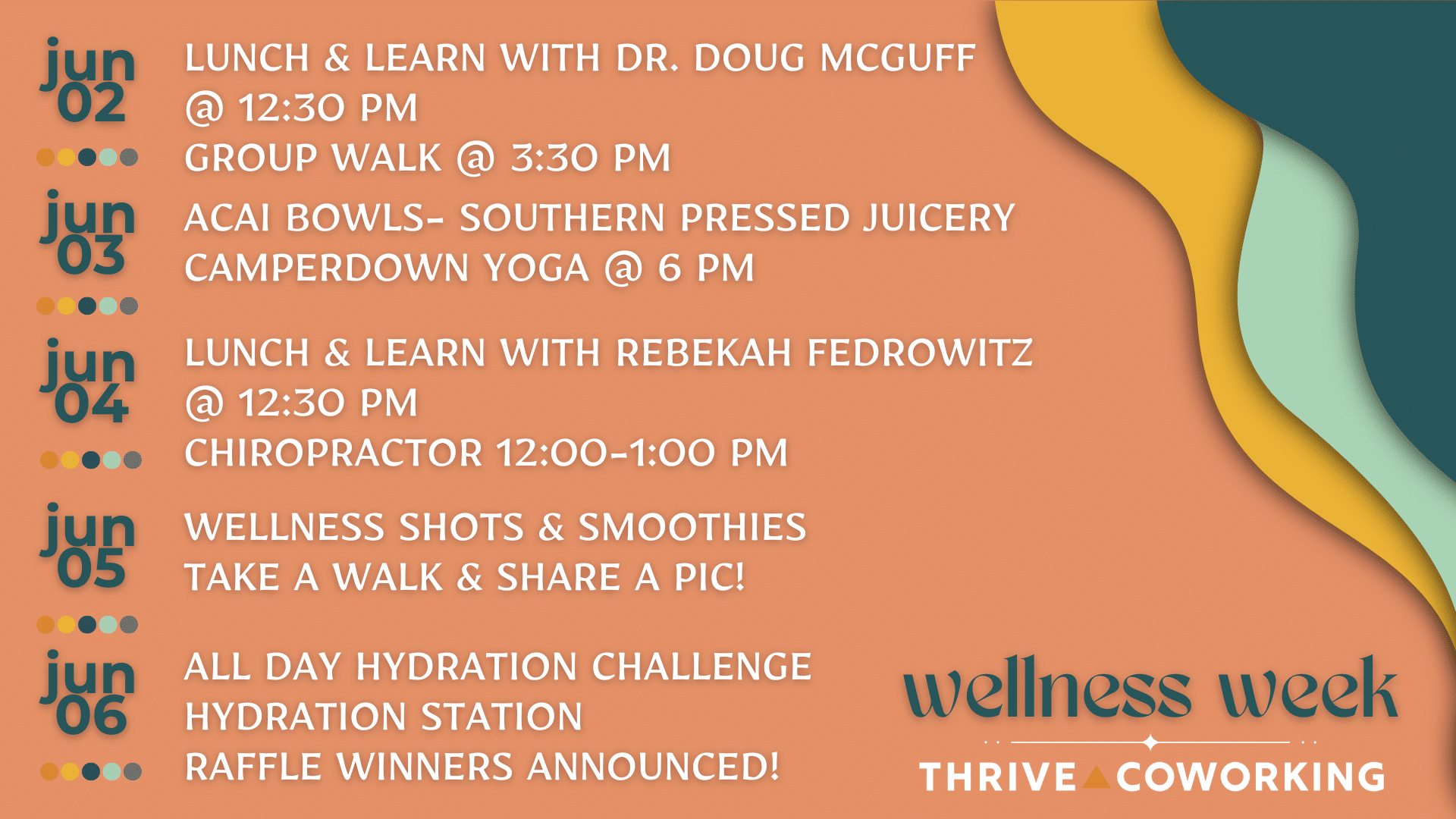 jun 02
LUNCH & LEARN WITH DR. DOUG MCGUFF @ 12:30 PM
GROUP WALK @ 3:30 PM

jun 03
ACAI BOWLS- SOUTHERN PRESSED JUICERY
CAMPERDOWN YOGA @ 6 PM

jun 04
LUNCH & LEARN WITH REBEKAH FEDROWITZ @ 12:30 PM
CHIROPRACTOR 12:00-1:00 PM

jun 05
WELLNESS SHOTS & SMOOTHIES
TAKE A WALK & SHARE A PIC!

jun 06
ALL DAY HYDRATION CHALLENGE
HYDRATION STATION
RAFFLE WINNERS ANNOUNCED!

wellness week

THRIVE COWORKING